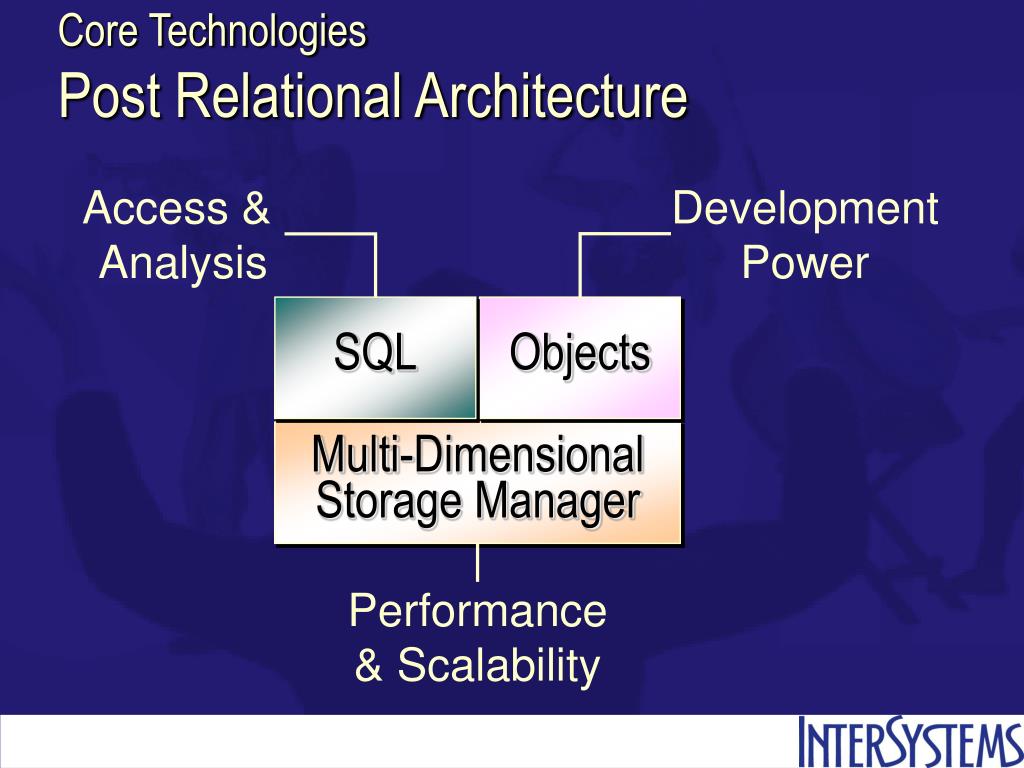 Core Technologies
Post Relational Architecture

Access & Analysis

Development Power

SQL

Objects

Multi-Dimensional Storage Manager

Performance & Scalability

INTERSYSTEMS